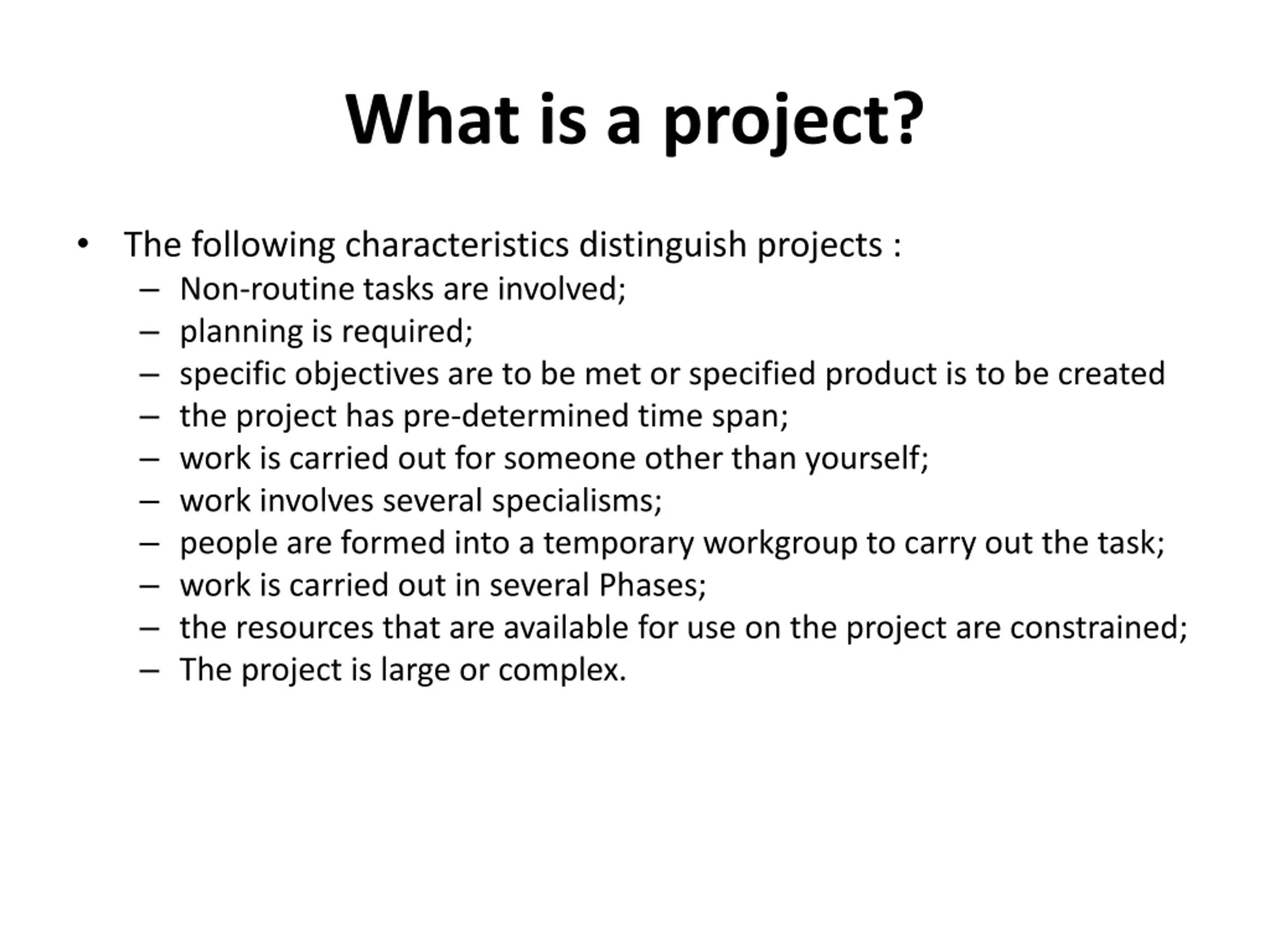 What is a project?

• The following characteristics distinguish projects :
 – Non-routine tasks are involved;
 – planning is required;
 – specific objectives are to be met or specified product is to be created
 – the project has pre-determined time span;
 – work is carried out for someone other than yourself;
 – work involves several specialisms;
 – people are formed into a temporary workgroup to carry out the task;
 – work is carried out in several Phases;
 – the resources that are available for use on the project are constrained;
 – The project is large or complex.